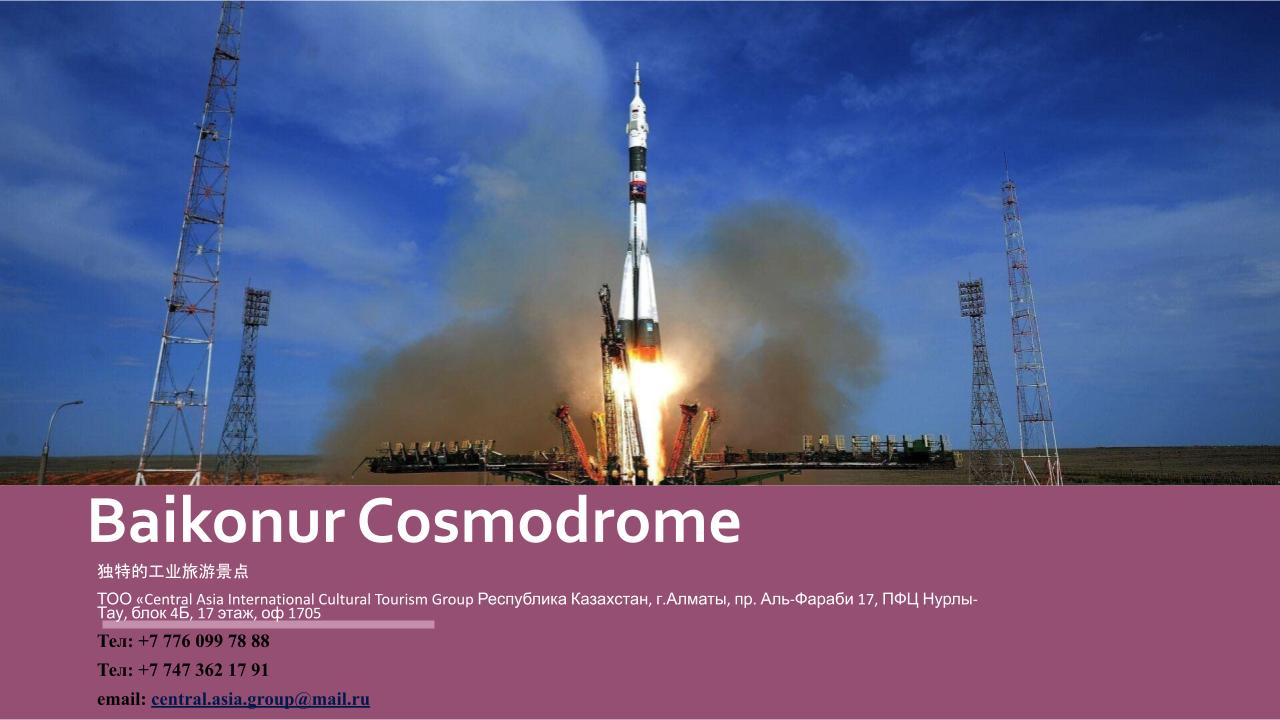 Baikonur Cosmodrome

独特的工业旅游景点

ТОО «Central Asia International Cultural Tourism Group Республика Казахстан, г.Алматы, пр. Аль-Фараби 17, ПФЦ Нурлы-Тау, блок 4Б, 17 этаж, оф 1705

Тел: +7 776 099 78 88

Тел: +7 747 362 17 91

email: central.asia.group@mail.ru